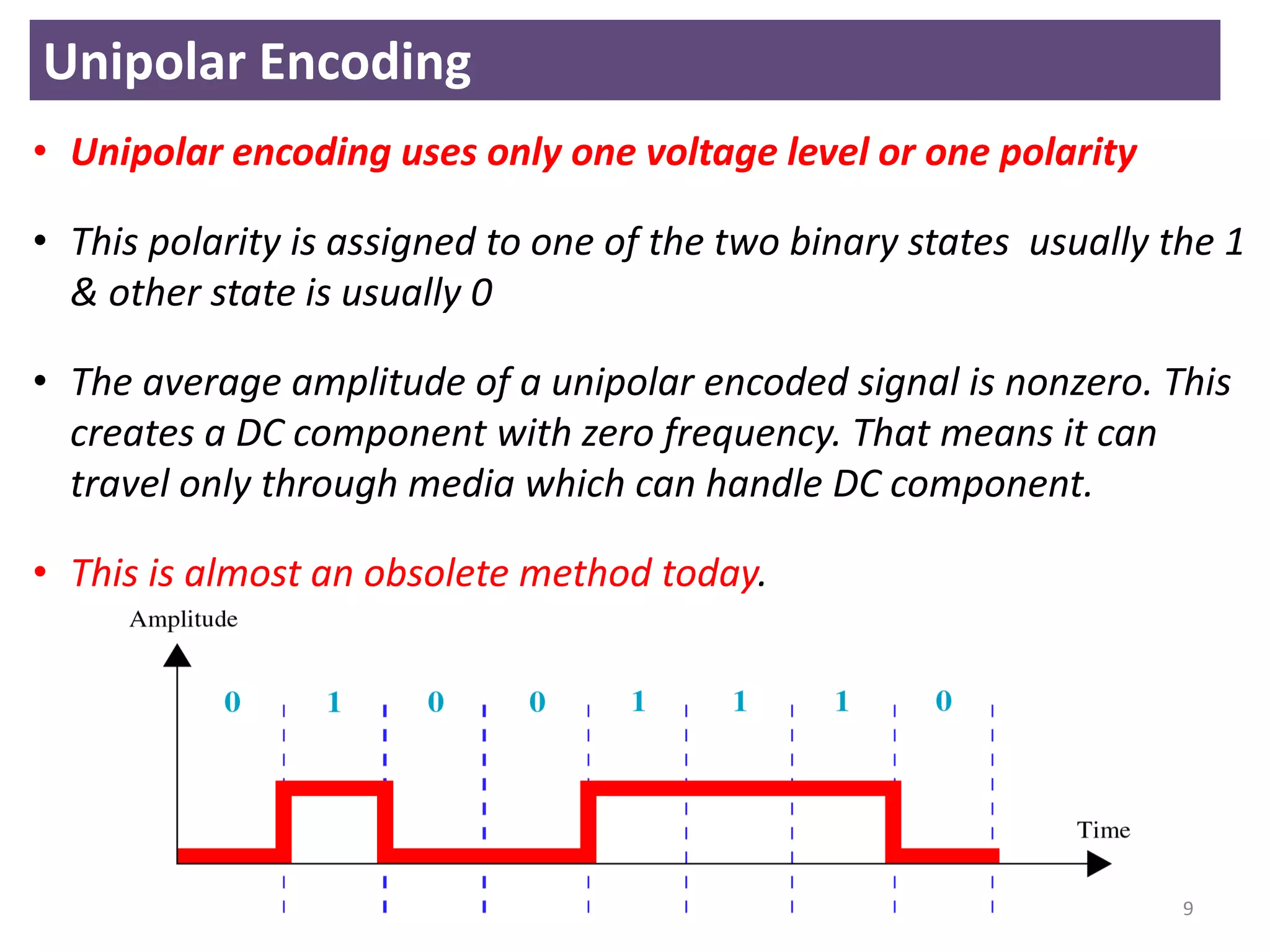 Unipolar Encoding

• Unipolar encoding uses only one voltage level or one polarity

• This polarity is assigned to one of the two binary states usually the 1 & other state is usually 0

• The average amplitude of a unipolar encoded signal is nonzero. This creates a DC component with zero frequency. That means it can travel only through media which can handle DC component.

• This is almost an obsolete method today.

Amplitude

0 1 0 0 1 1 1 0

Time

9